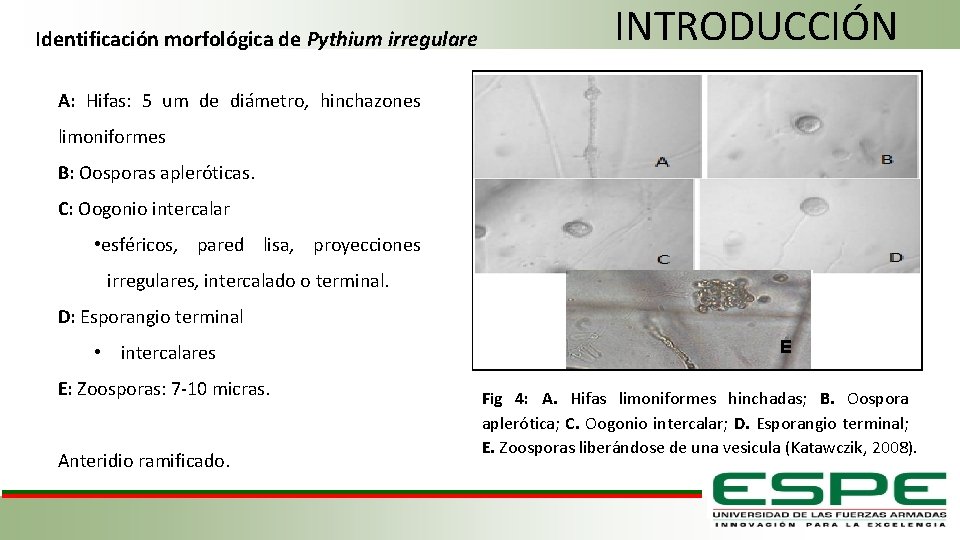 Identificación morfológica de Pythium irregulare

INTRODUCCIÓN

A: Hifas: 5 um de diámetro, hinchazones limoniformes

B: Oosporas apleróticas.

C: Oogonio intercalar

•esféricos, pared lisa, proyecciones irregulares, intercalado o terminal.

D: Esporangio terminal

• intercalares

E: Zoosporas: 7-10 micras.

Anteridio ramificado.

A

B

C

D

E

Fig 4: A. Hifas limoniformes hinchadas; B. Oospora aplerótica; C. Oogonio intercalar; D. Esporangio terminal; E. Zoosporas liberándose de una vesicula (Katawczik, 2008).

ESPE
UNIVERSIDAD DE LAS FUERZAS ARMADAS
INNOVACIÓN PARA LA EXCELENCIA